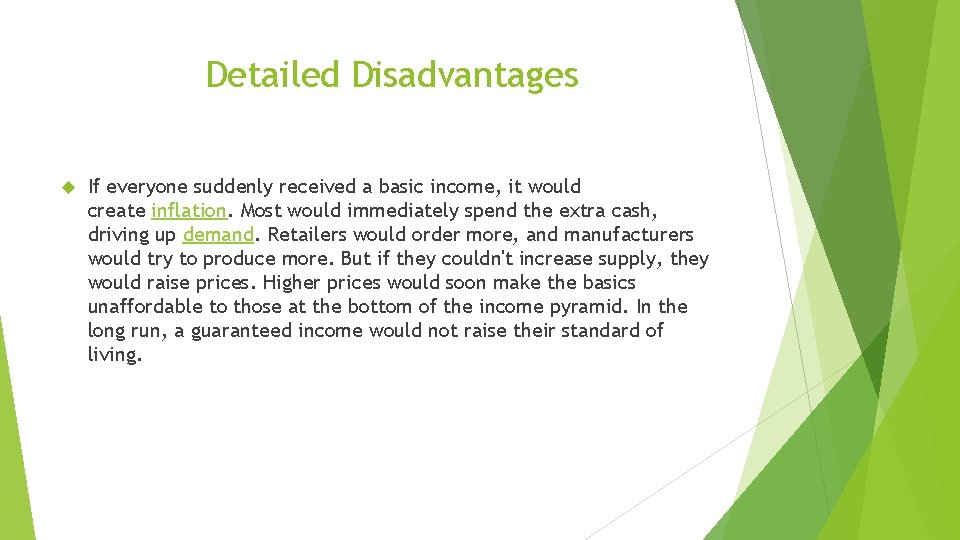 Detailed Disadvantages

If everyone suddenly received a basic income, it would create inflation. Most would immediately spend the extra cash, driving up demand. Retailers would order more, and manufacturers would try to produce more. But if they couldn't increase supply, they would raise prices. Higher prices would soon make the basics unaffordable to those at the bottom of the income pyramid. In the long run, a guaranteed income would not raise their standard of living.